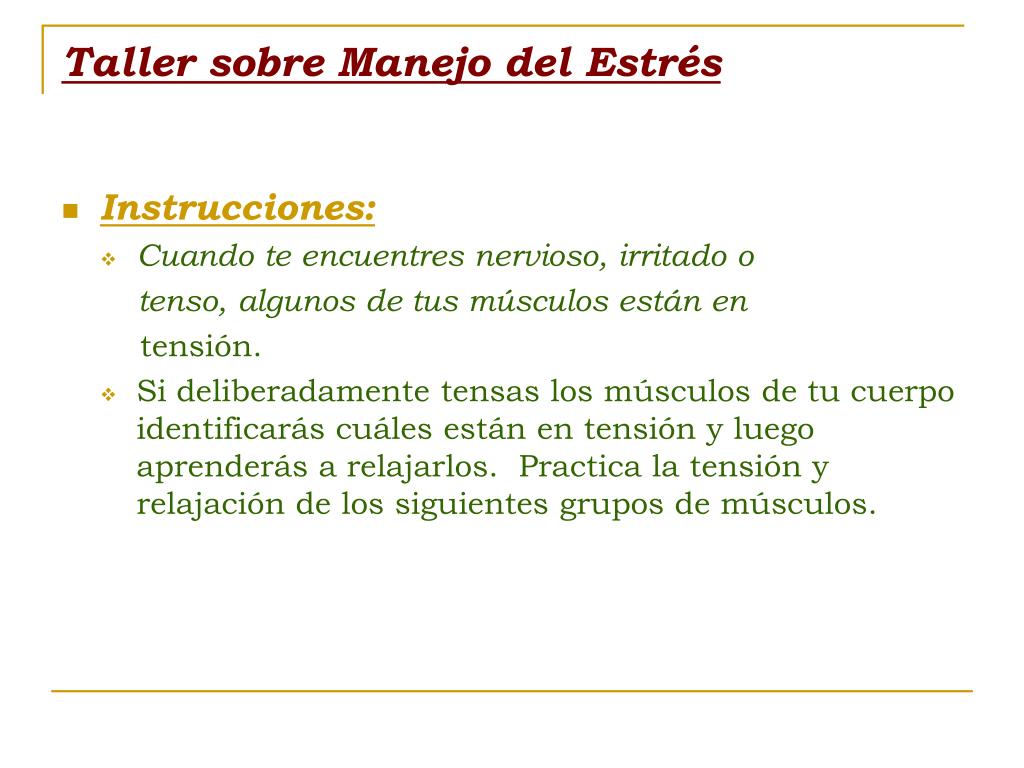 Taller sobre Manejo del Estrés

Instrucciones:

Cuando te encuentres nervioso, irritado o tenso, algunos de tus músculos están en tensión.

Si deliberadamente tensas los músculos de tu cuerpo identificarás cuáles están en tensión y luego aprenderás a relajarlos.  Practica la tensión y relajación de los siguientes grupos de músculos.